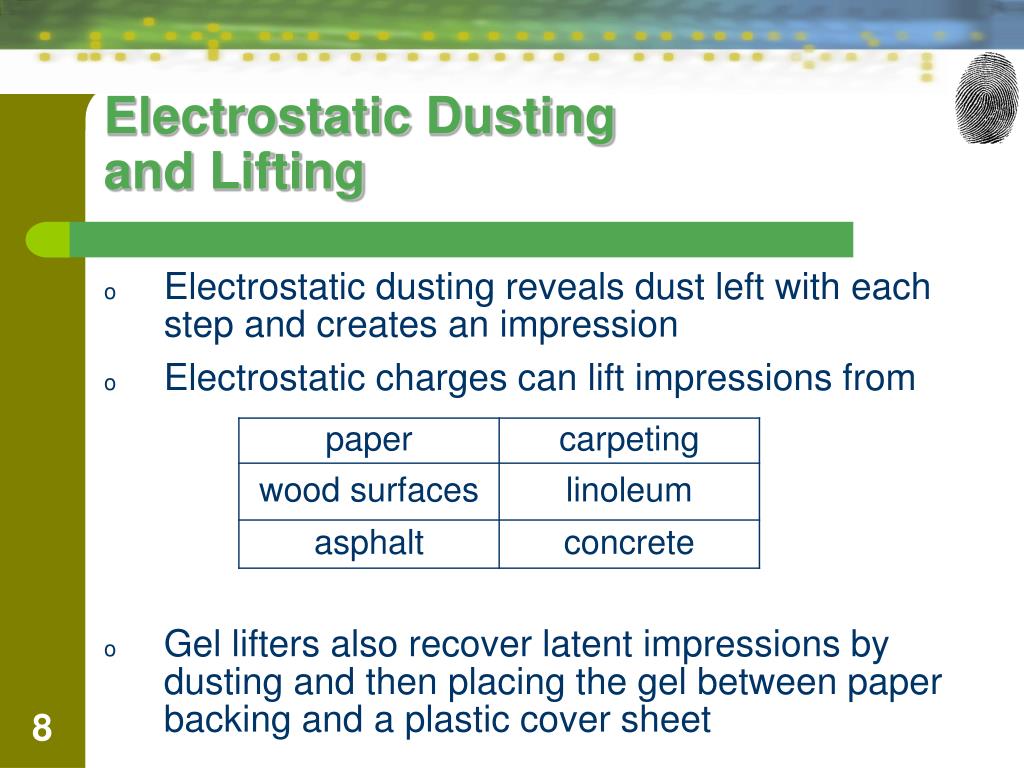 Electrostatic Dusting and Lifting

o Electrostatic dusting reveals dust left with each step and creates an impression

o Electrostatic charges can lift impressions from

| paper | carpeting |
|---|---|
| wood surfaces | linoleum |
| asphalt | concrete |

o Gel lifters also recover latent impressions by dusting and then placing the gel between paper backing and a plastic cover sheet

8